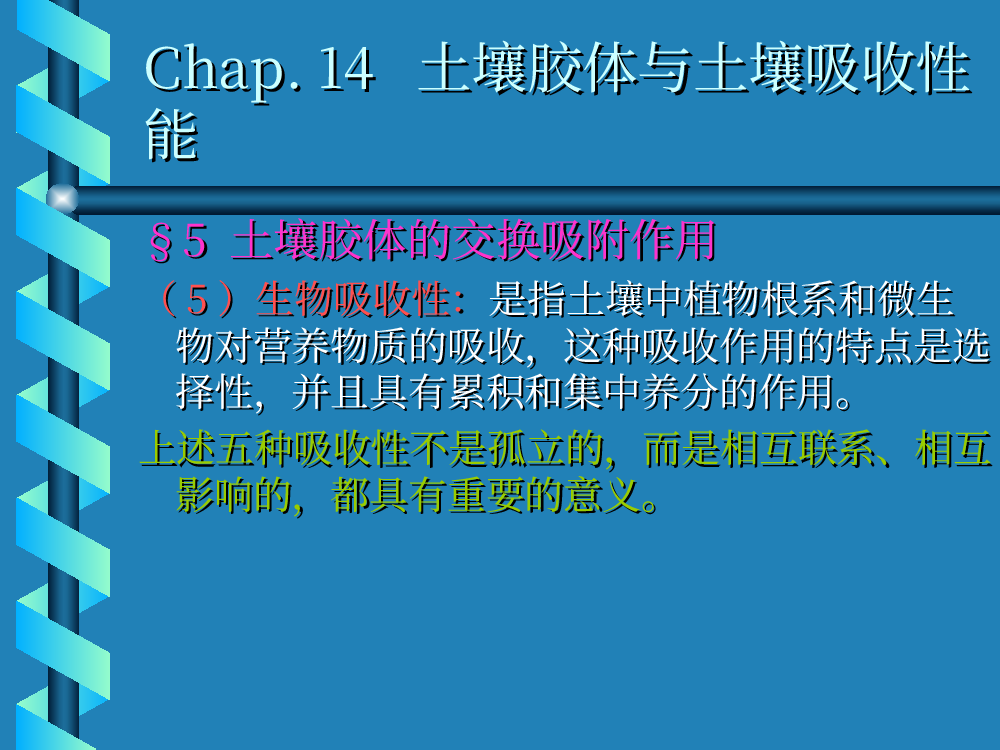 Chap. 14 土壤胶体与土壤吸收性能

§5 土壤胶体的交换吸附作用

（5）生物吸收性：是指土壤中植物根系和微生物对营养物质的吸收，这种吸收作用的特点是选择性，并且具有累积和集中养分的作用。

上述五种吸收性不是孤立的，而是相互联系、相互影响的，都具有重要的意义。